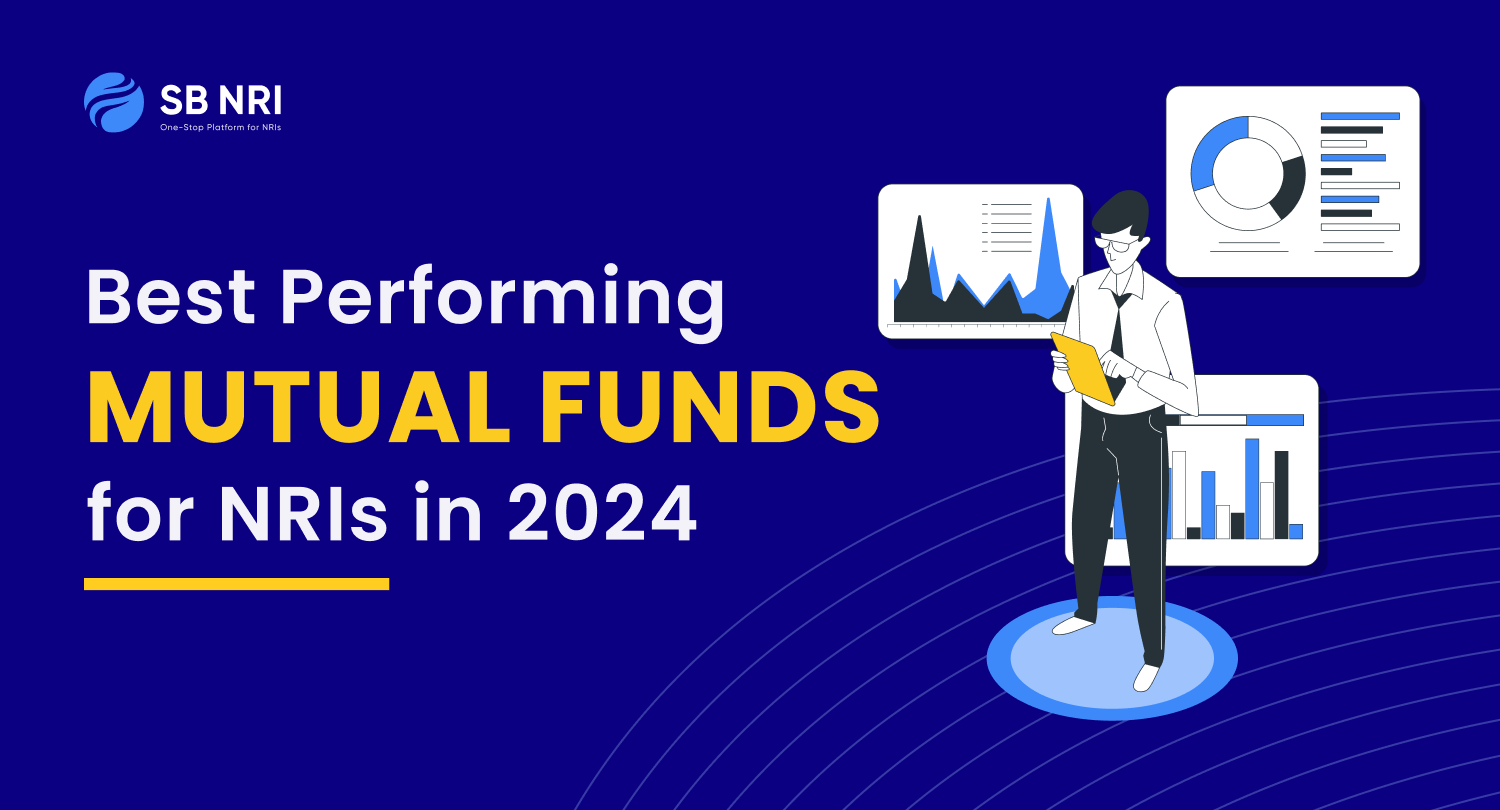 SB NRI
One-Stop Platform for NRIs

Best Performing
MUTUAL FUNDS
for NRIs in 2024